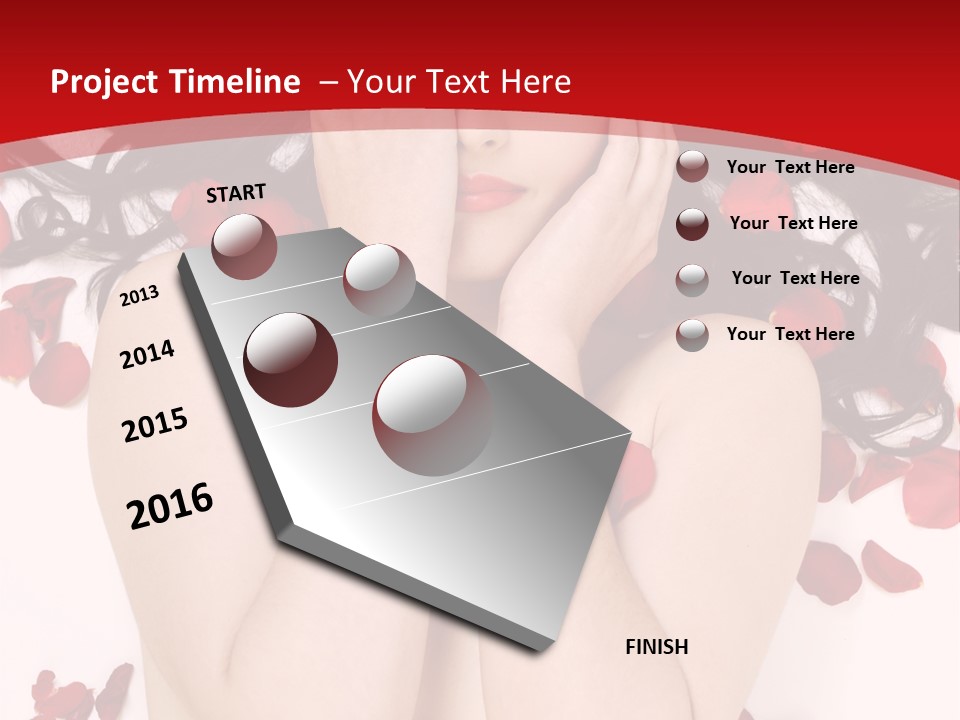 Project Timeline – Your Text Here

START

2013

2014

2015

2016

FINISH

Your Text Here

Your Text Here

Your Text Here

Your Text Here